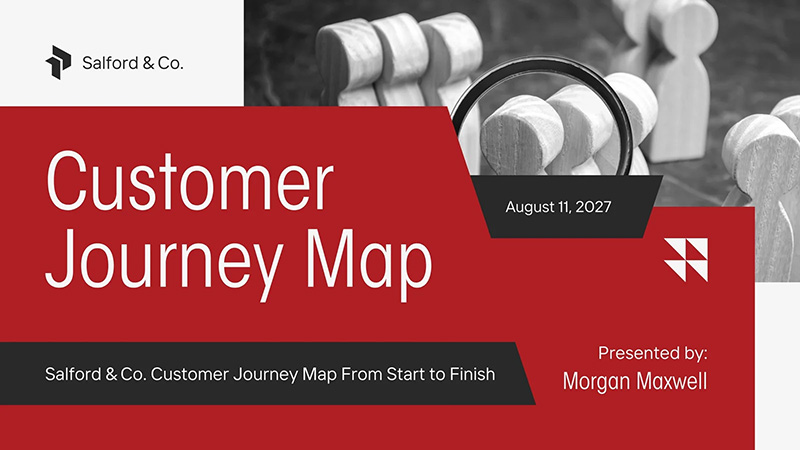 Salford & Co.

Customer Journey Map

August 11, 2027

Salford & Co. Customer Journey Map From Start to Finish

Presented by:
Morgan Maxwell